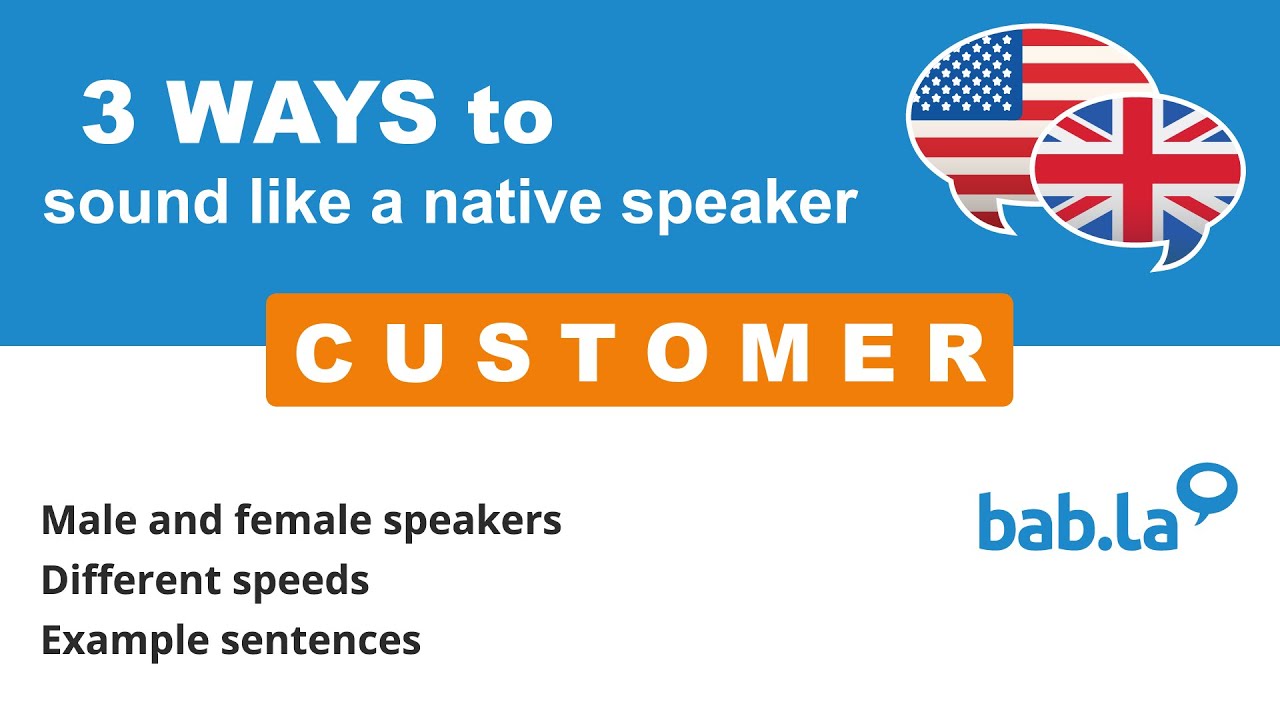 3 WAYS to
sound like a native speaker

CUSTOMER

Male and female speakers
Different speeds
Example sentences

bab.la